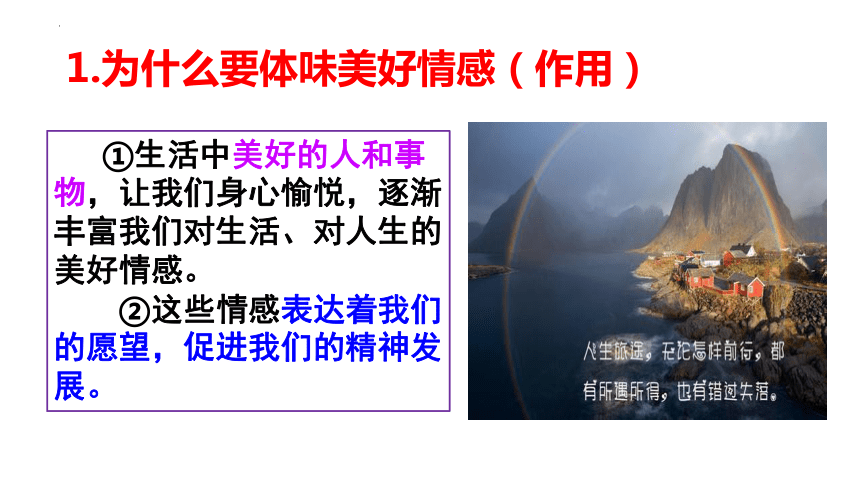 1.为什么要体味美好情感（作用）

①生活中美好的人和事物，让我们身心愉悦，逐渐丰富我们对生活、对人生的美好情感。

②这些情感表达着我们的愿望，促进我们的精神发展。

人生旅途，无论怎样前行，都有所遇所得，也有错过失落。